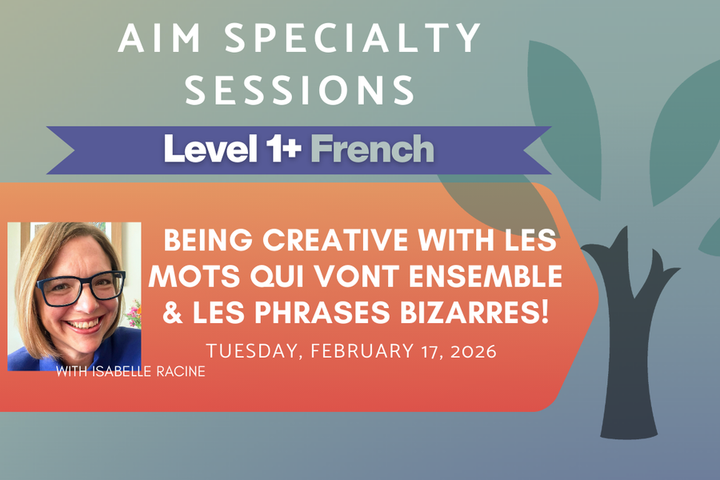 AIM SPECIALTY SESSIONS

Level 1+ French

BEING CREATIVE WITH LES MOTS QUI VONT ENSEMBLE & LES PHRASES BIZARRES!

TUESDAY, FEBRUARY 17, 2026

WITH ISABELLE RACINE